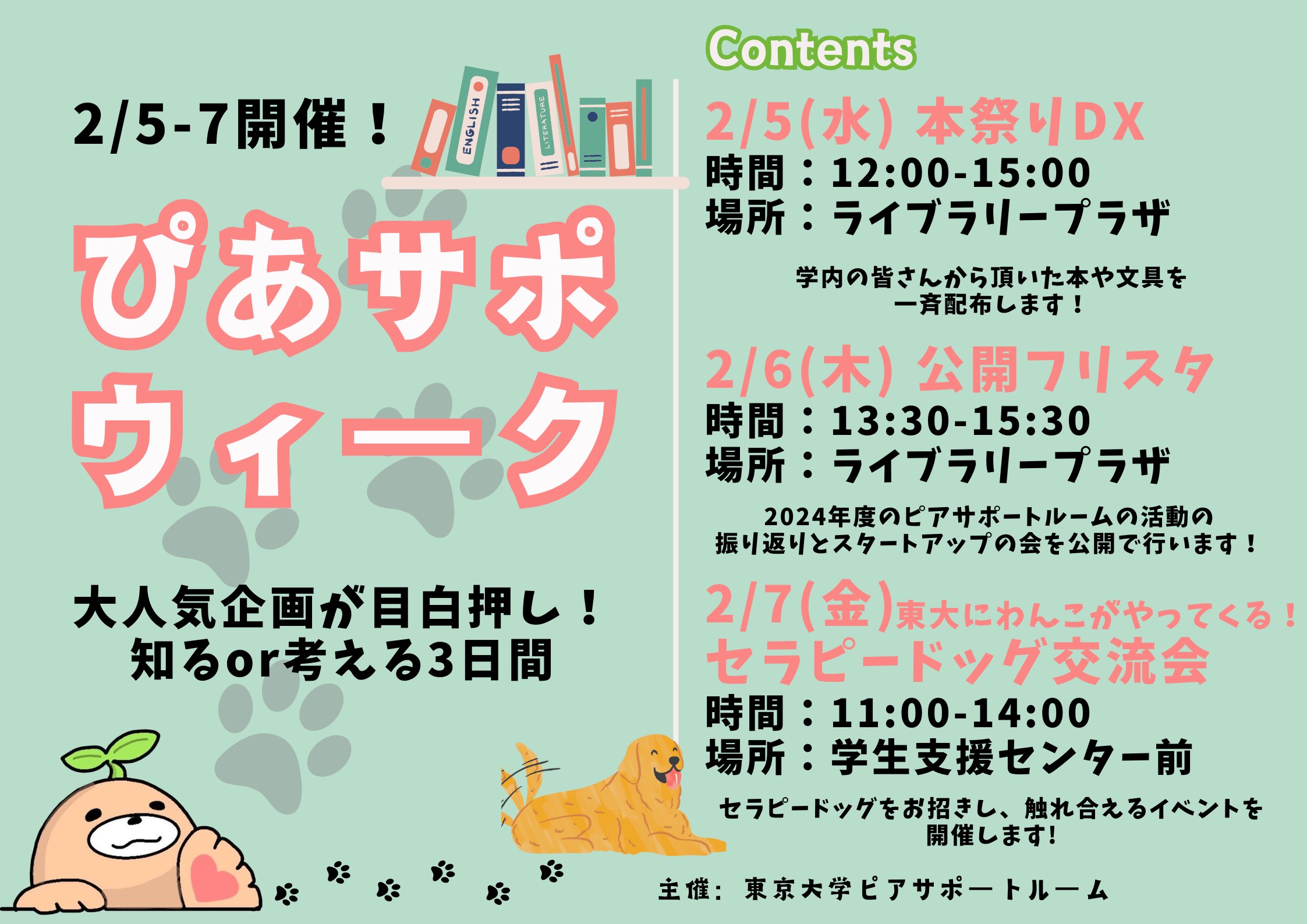 2/5-7開催！

ENGLISH

LITERATURE

ぴあサポ
ウィーク

大人気企画が目白押し！
知るor考える3日間

Contents

2/5(水) 本祭りDX
時間：12:00-15:00
場所：ライブラリープラザ

学内の皆さんから頂いた本や文具を
一斉配布します！

2/6(木) 公開フリスタ
時間：13:30-15:30
場所：ライブラリープラザ

2024年度のピアサポートルームの活動の
振り返りとスタートアップの会を公開で行います！

2/7(金)東大にわんこがやってくる！
セラピードッグ交流会
時間：11:00-14:00
場所：学生支援センター前

セラピードッグをお招きし、触れ合えるイベントを
開催します!

主催: 東京大学ピアサポートルーム